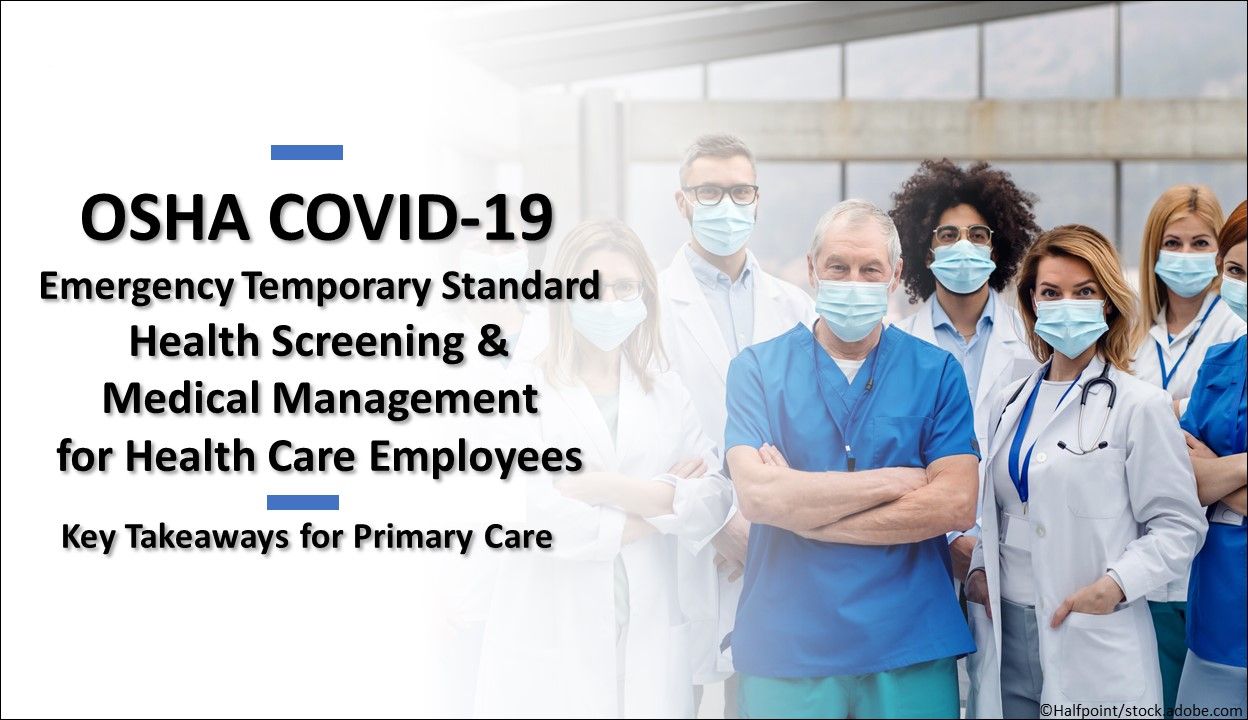 OSHA COVID-19
Emergency Temporary Standard
Health Screening &
Medical Management
for Health Care Employees

Key Takeaways for Primary Care

©Halfpoint/stock.adobe.com